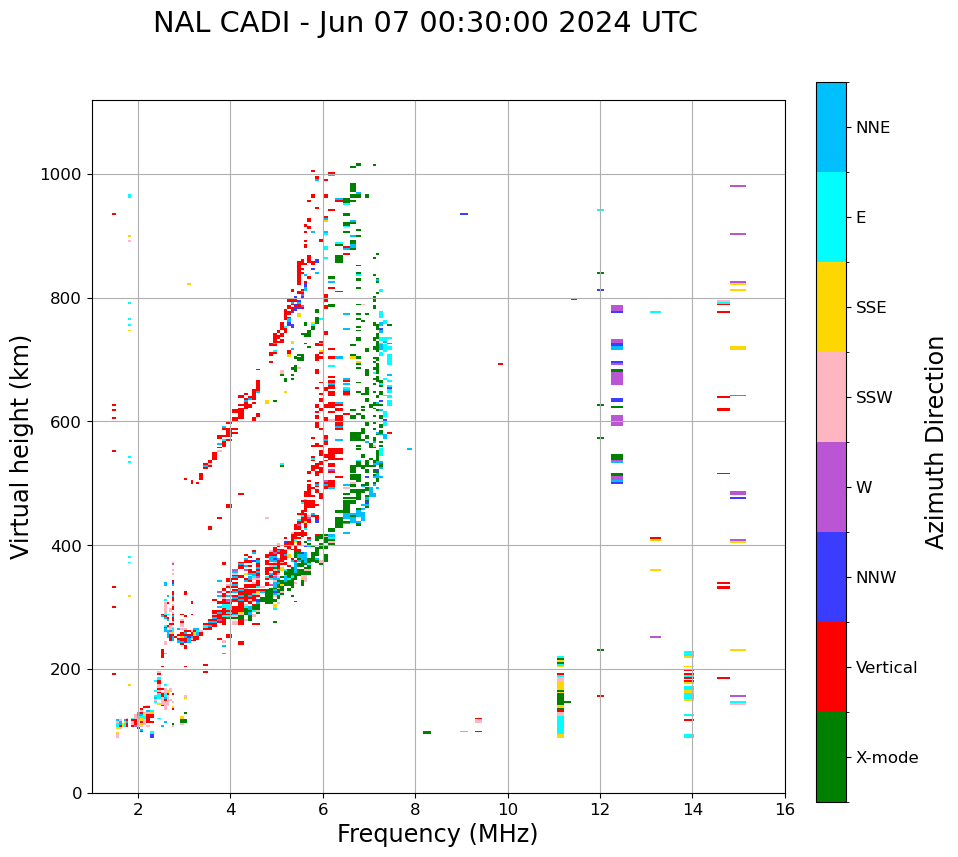 NAL CADI - Jun 07 00:30:00 2024 UTC

Virtual height (km)

1000
800
600
400
200
0

2
4
6
8
10
12
14
16

Frequency (MHz)

NNE
E
SSE
SSW
W
NNW
Vertical
X-mode

Azimuth Direction